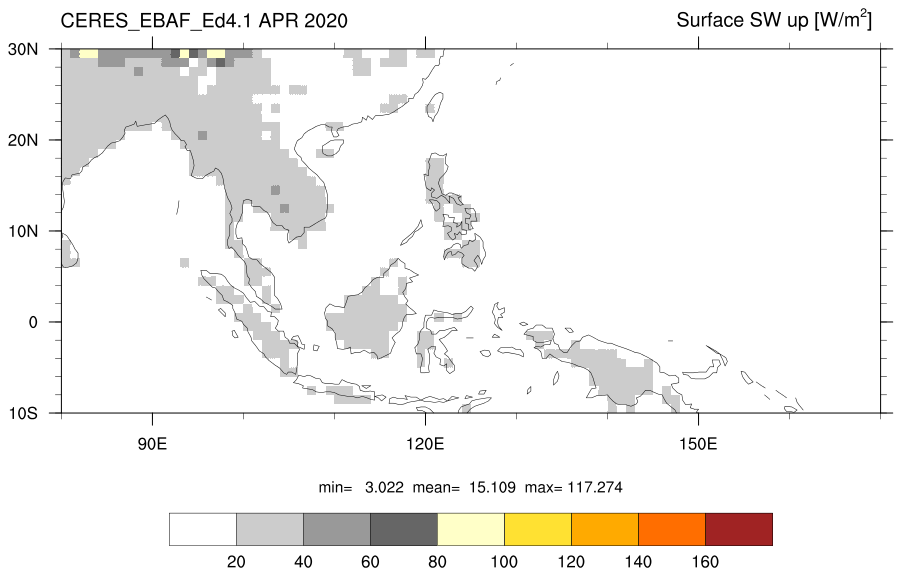 CERES_EBAF_Ed4.1 APR 2020

Surface SW up [W/m$^2$]

30N
20N
10N
0
10S

90E
120E
150E

min= 3.022 mean= 15.109 max= 117.274

20
40
60
80
100
120
140
160